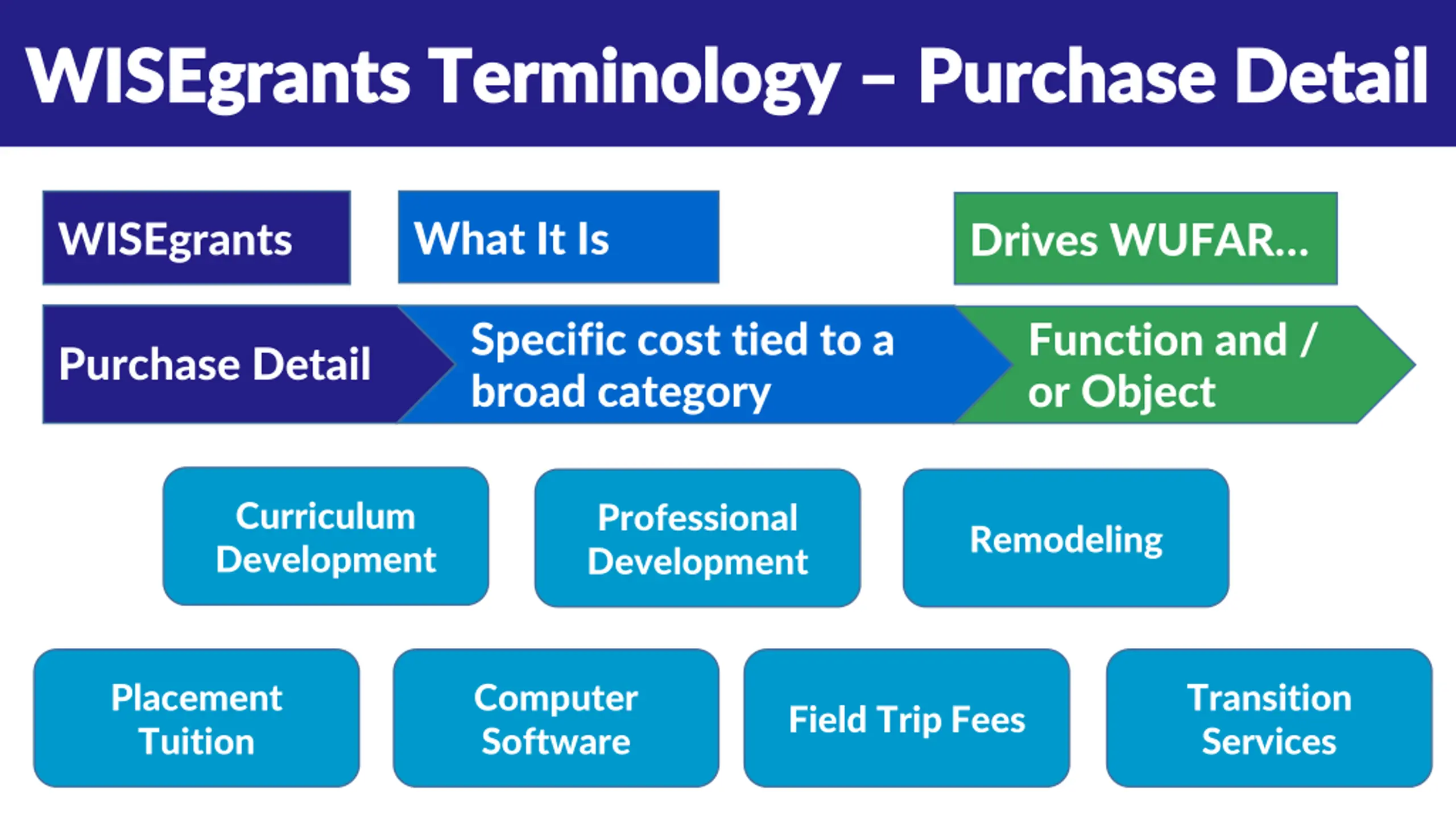 WISEgrants Terminology – Purchase Detail

WISEgrants

What It Is

Drives WUFAR...

Purchase Detail

Specific cost tied to a broad category

Function and / or Object

Curriculum Development

Professional Development

Remodeling

Placement Tuition

Computer Software

Field Trip Fees

Transition Services